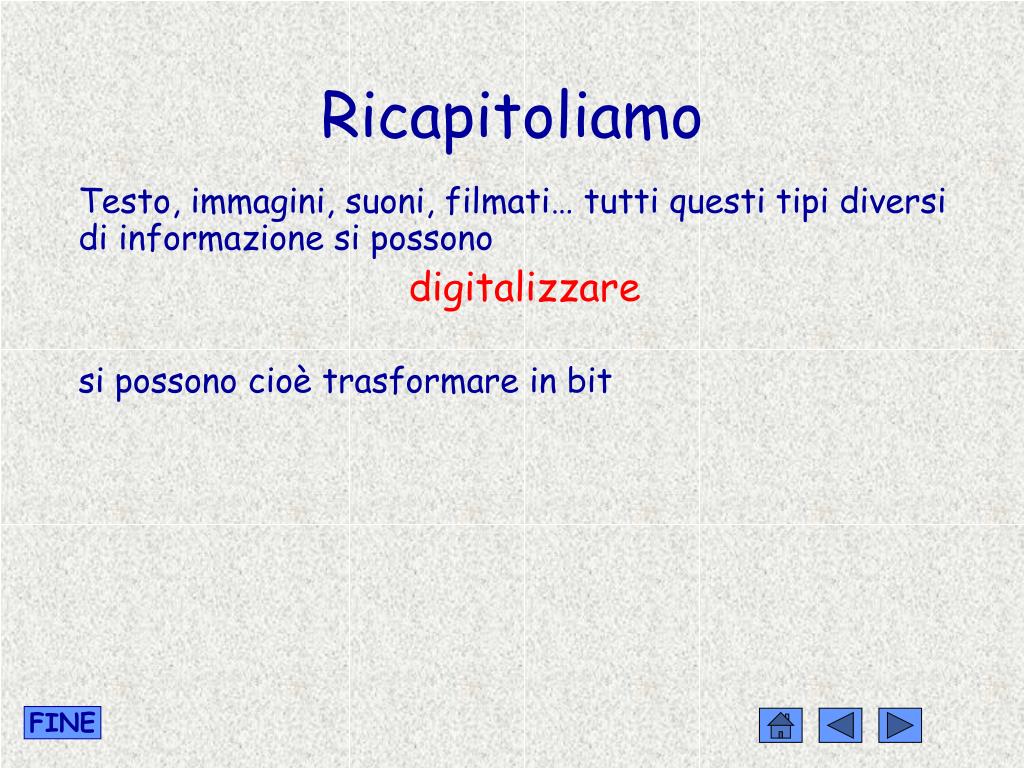 Ricapitoliamo

Testo, immagini, suoni, filmati… tutti questi tipi diversi di informazione si possono

digitalizzare

si possono cioè trasformare in bit

FINE